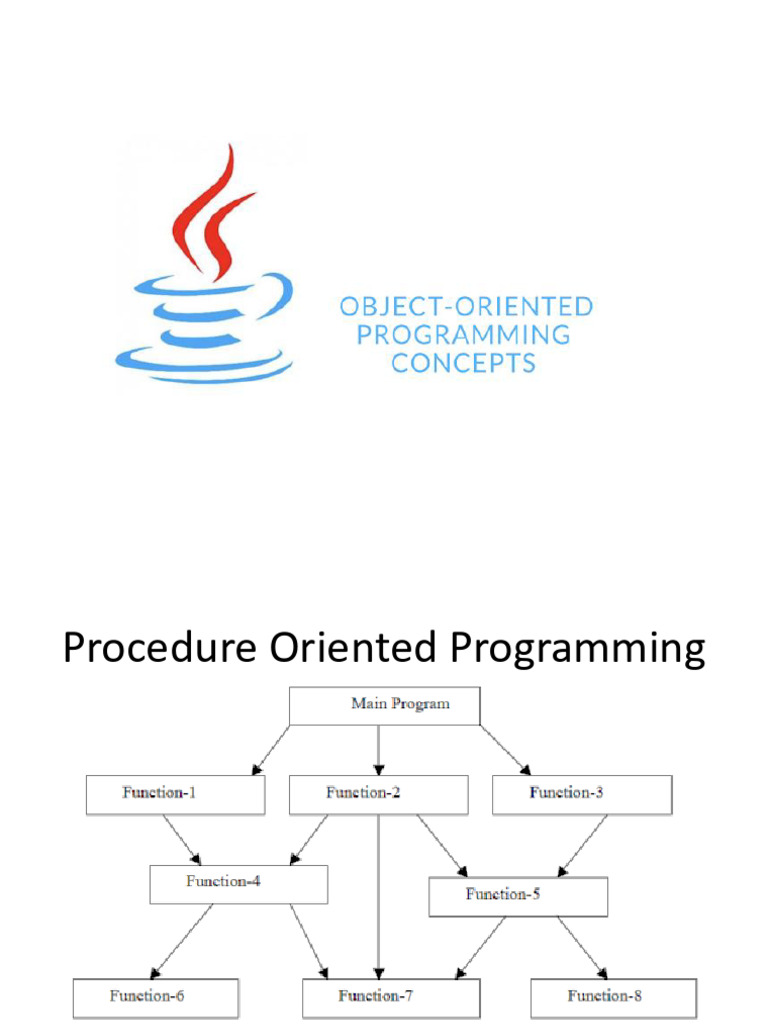 OBJECT-ORIENTED
PROGRAMMING
CONCEPTS

Procedure Oriented Programming

Main Program

Function-1

Function-2

Function-3

Function-4

Function-5

Function-6

Function-7

Function-8